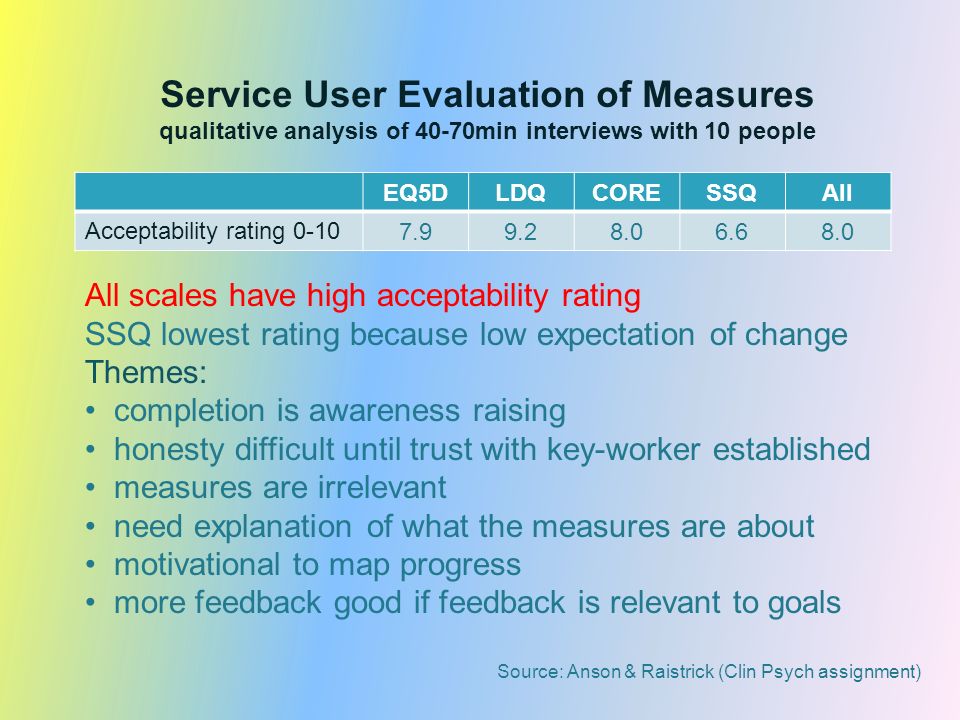 Service User Evaluation of Measures
qualitative analysis of 40-70min interviews with 10 people

| | EQ5D | LDQ | CORE | SSQ | All |
|---|---|---|---|---|---|
| Acceptability rating 0-10 | 7.9 | 9.2 | 8.0 | 6.6 | 8.0 |

All scales have high acceptability rating
SSQ lowest rating because low expectation of change
Themes:
• completion is awareness raising
• honesty difficult until trust with key-worker established
• measures are irrelevant
• need explanation of what the measures are about
• motivational to map progress
• more feedback good if feedback is relevant to goals

Source: Anson & Raistrick (Clin Psych assignment)